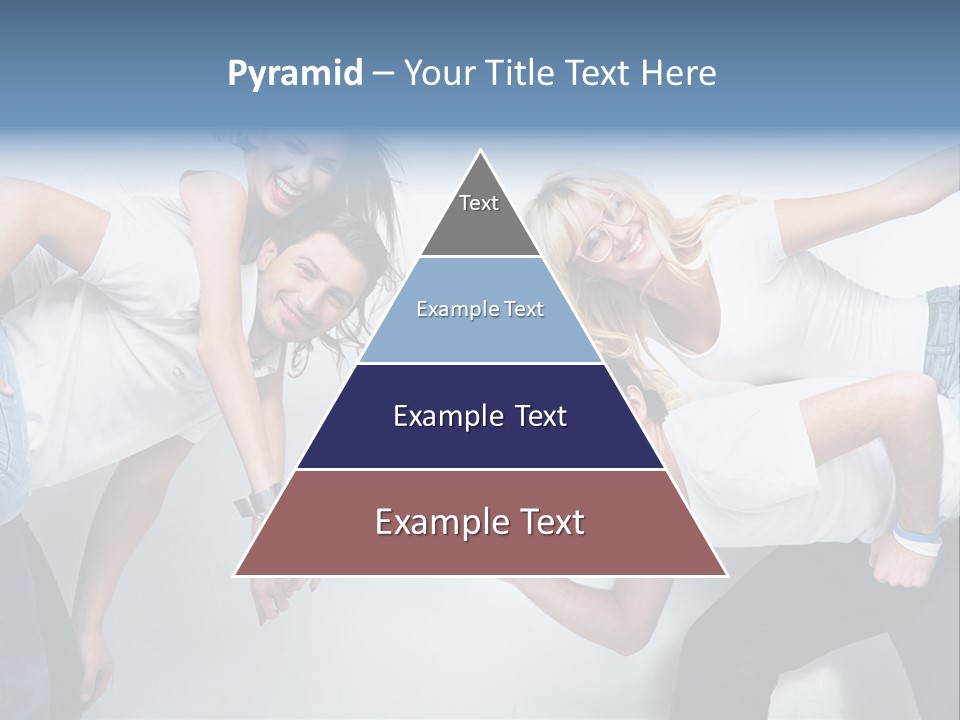 Pyramid – Your Title Text Here

Text

Example Text

Example Text

Example Text